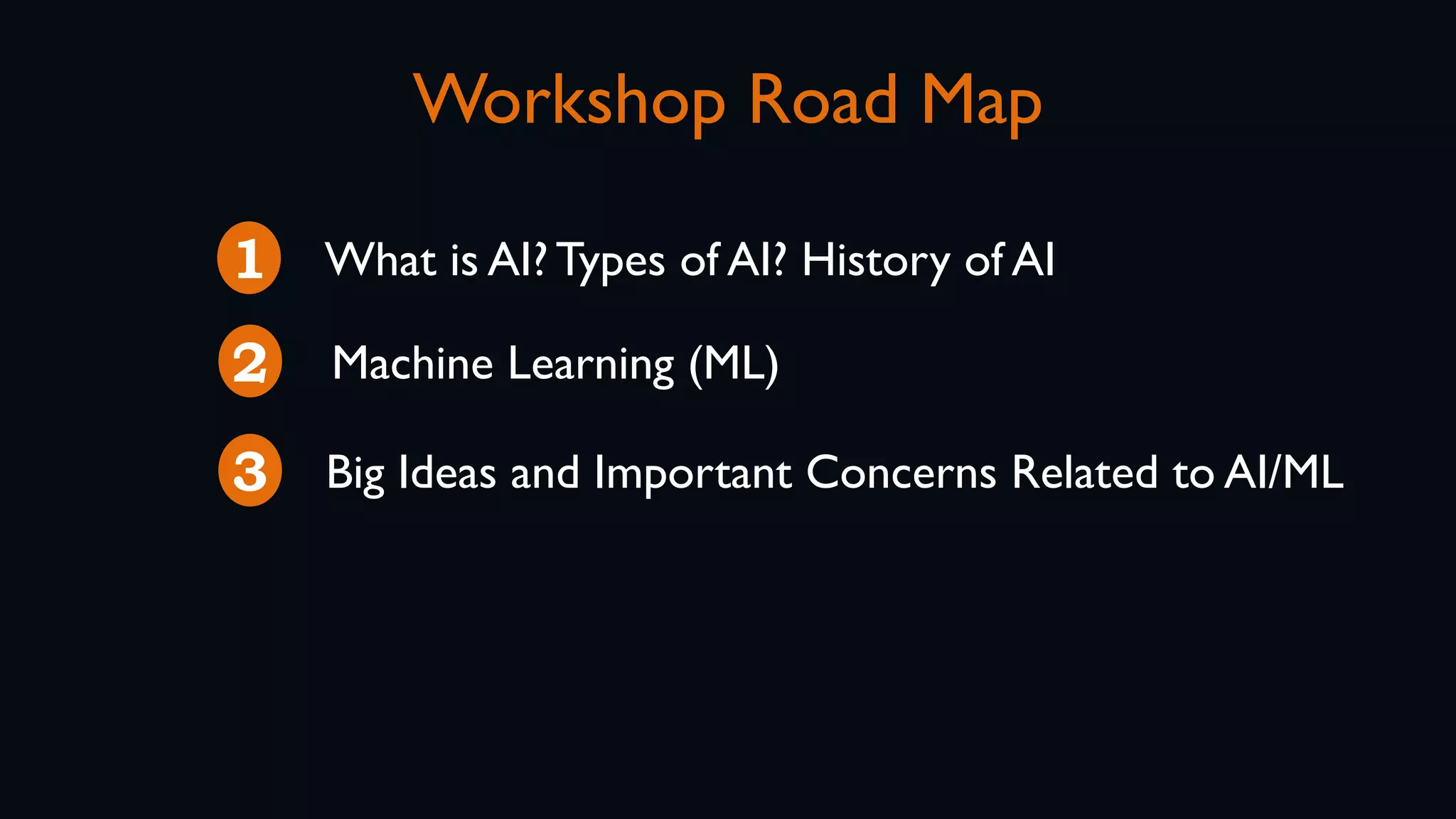 Workshop Road Map

1 What is AI? Types of AI? History of AI

2 Machine Learning (ML)

3 Big Ideas and Important Concerns Related to AI/ML